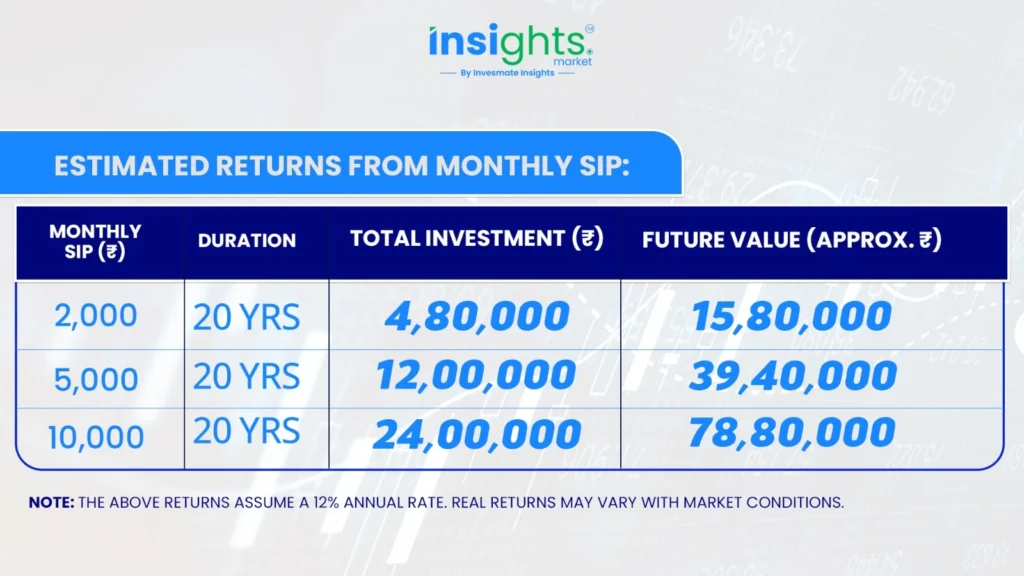 insights market
By Invesmate Insights

ESTIMATED RETURNS FROM MONTHLY SIP:

| MONTHLY SIP (₹) | DURATION | TOTAL INVESTMENT (₹) | FUTURE VALUE (APPROX. ₹) |
|---|---|---|---|
| 2,000 | 20 YRS | 4,80,000 | 15,80,000 |
| 5,000 | 20 YRS | 12,00,000 | 39,40,000 |
| 10,000 | 20 YRS | 24,00,000 | 78,80,000 |

NOTE: THE ABOVE RETURNS ASSUME A 12% ANNUAL RATE. REAL RETURNS MAY VARY WITH MARKET CONDITIONS.